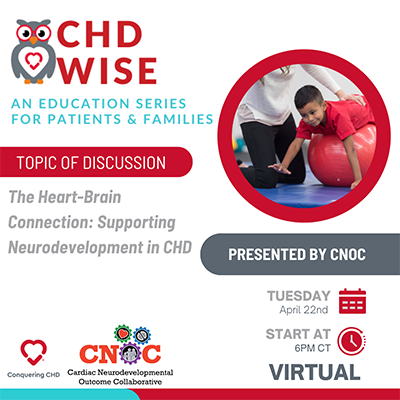 CHD WISE

AN EDUCATION SERIES FOR PATIENTS & FAMILIES

TOPIC OF DISCUSSION

The Heart-Brain Connection: Supporting Neurodevelopment in CHD

PRESENTED BY CNOC

TUESDAY
April 22nd

START AT
6PM CT

VIRTUAL

Conquering CHD

CNOC
Cardiac Neurodevelopmental Outcome Collaborative